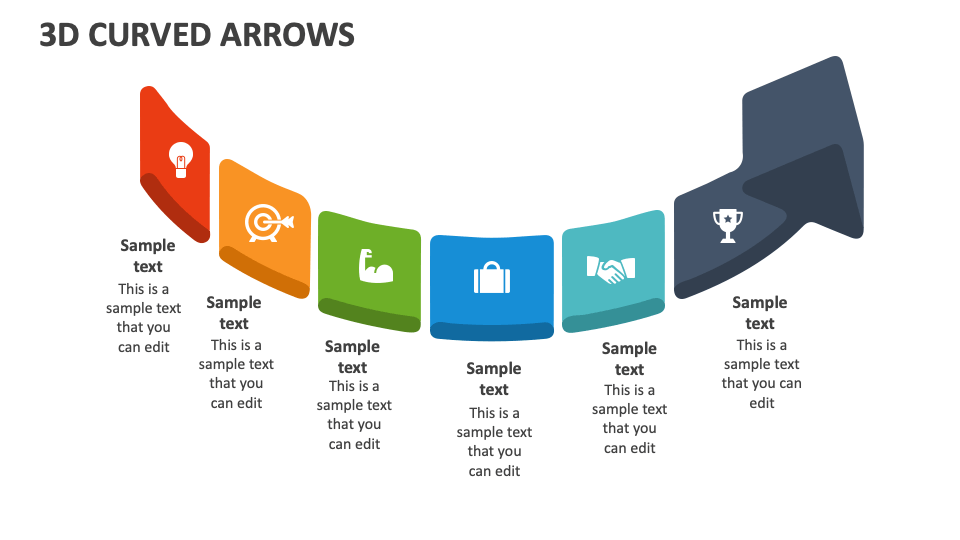 3D CURVED ARROWS

Sample text
This is a sample text that you can edit

Sample text
This is a sample text that you can edit

Sample text
This is a sample text that you can edit

Sample text
This is a sample text that you can edit

Sample text
This is a sample text that you can edit

Sample text
This is a sample text that you can edit